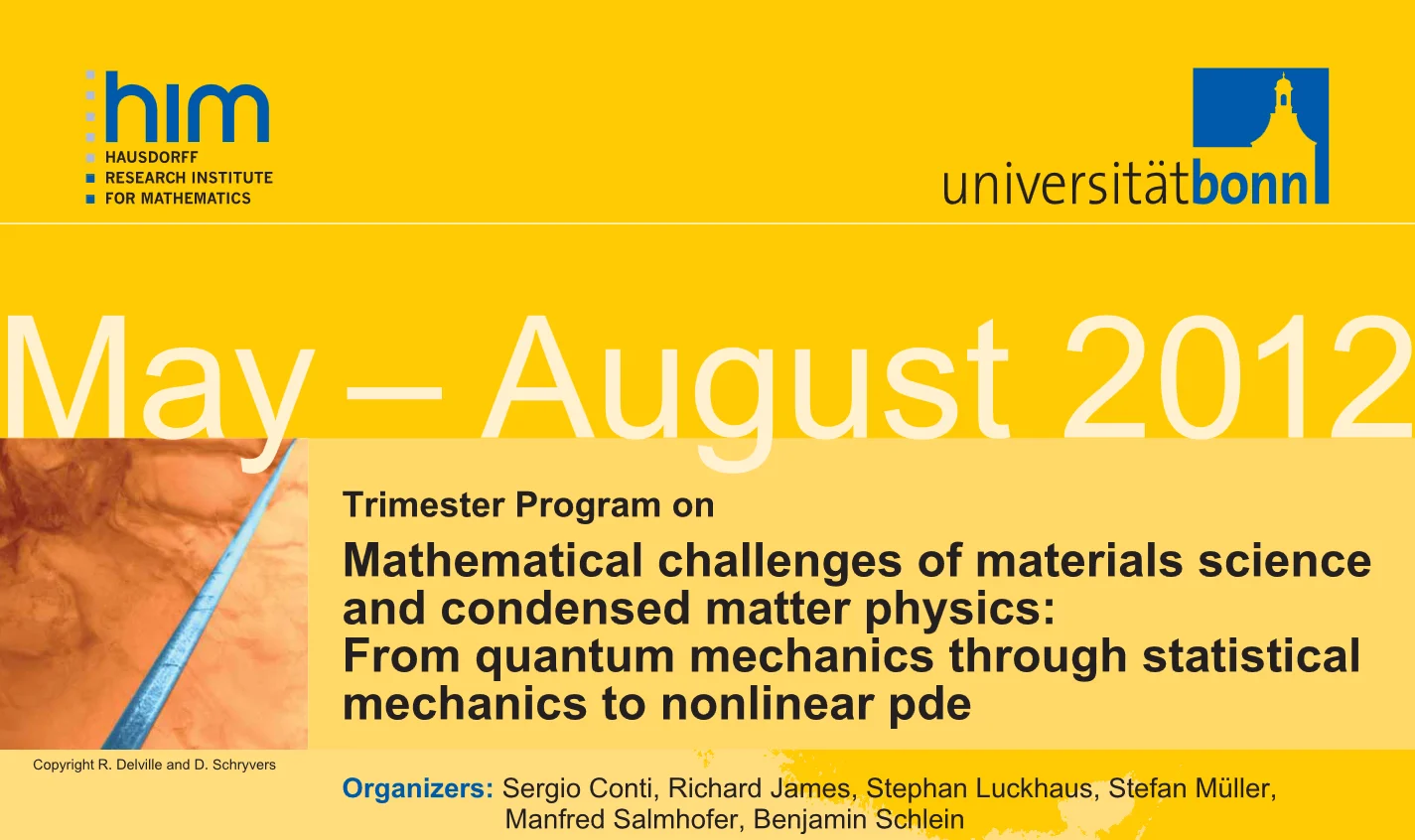 him
HAUSDORFF
RESEARCH INSTITUTE
FOR MATHEMATICS

universitätbonn

May – August 2012

Trimester Program on

Mathematical challenges of materials science and condensed matter physics: From quantum mechanics through statistical mechanics to nonlinear pde

Copyright R. Delville and D. Schryvers

Organizers: Sergio Conti, Richard James, Stephan Luckhaus, Stefan Müller, Manfred Salmhofer, Benjamin Schlein